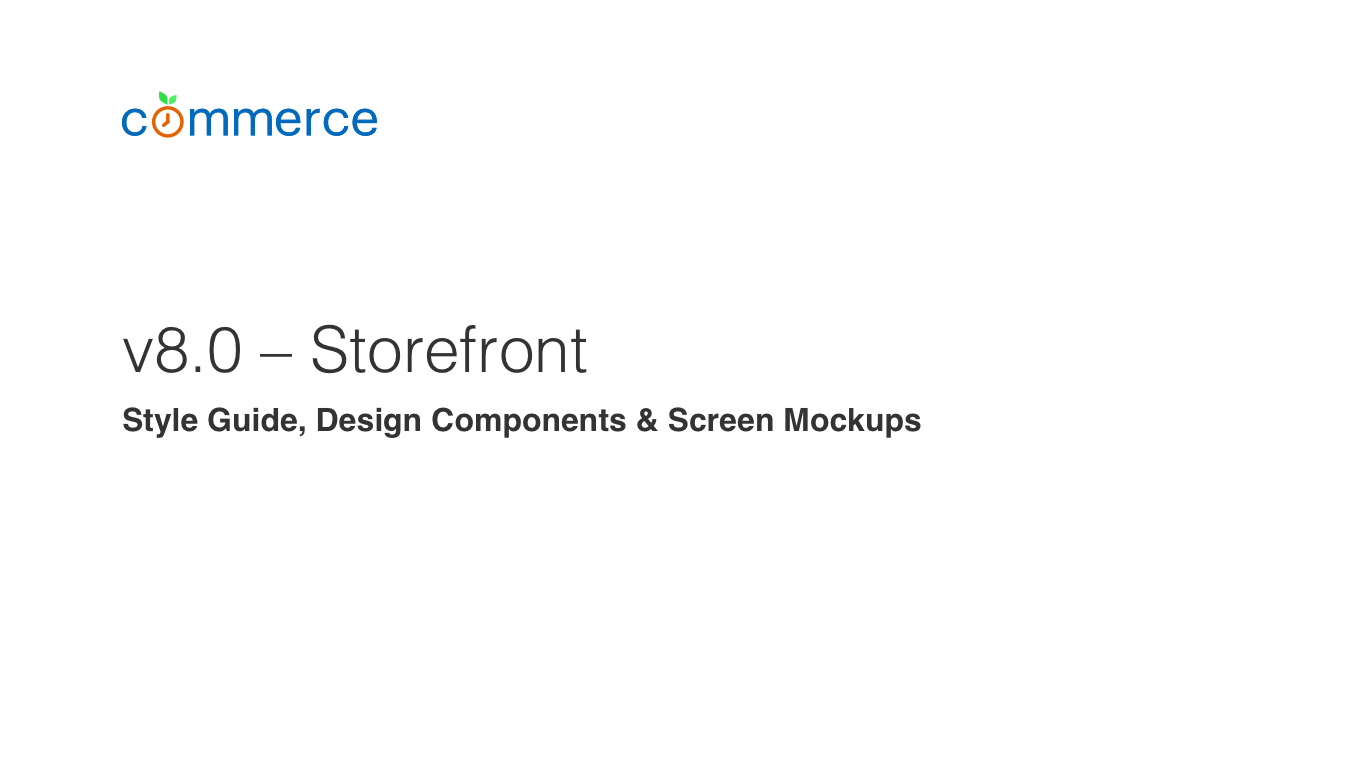 commerce

v8.0 – Storefront

Style Guide, Design Components & Screen Mockups